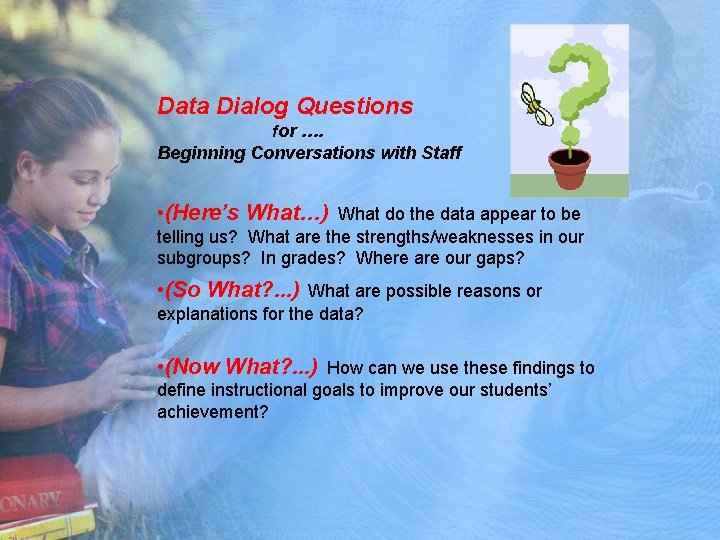 Data Dialog Questions
for ….
Beginning Conversations with Staff

•(Here's What…) What do the data appear to be telling us? What are the strengths/weaknesses in our subgroups? In grades? Where are our gaps?

•(So What?...) What are possible reasons or explanations for the data?

•(Now What?...) How can we use these findings to define instructional goals to improve our students' achievement?

ONARY